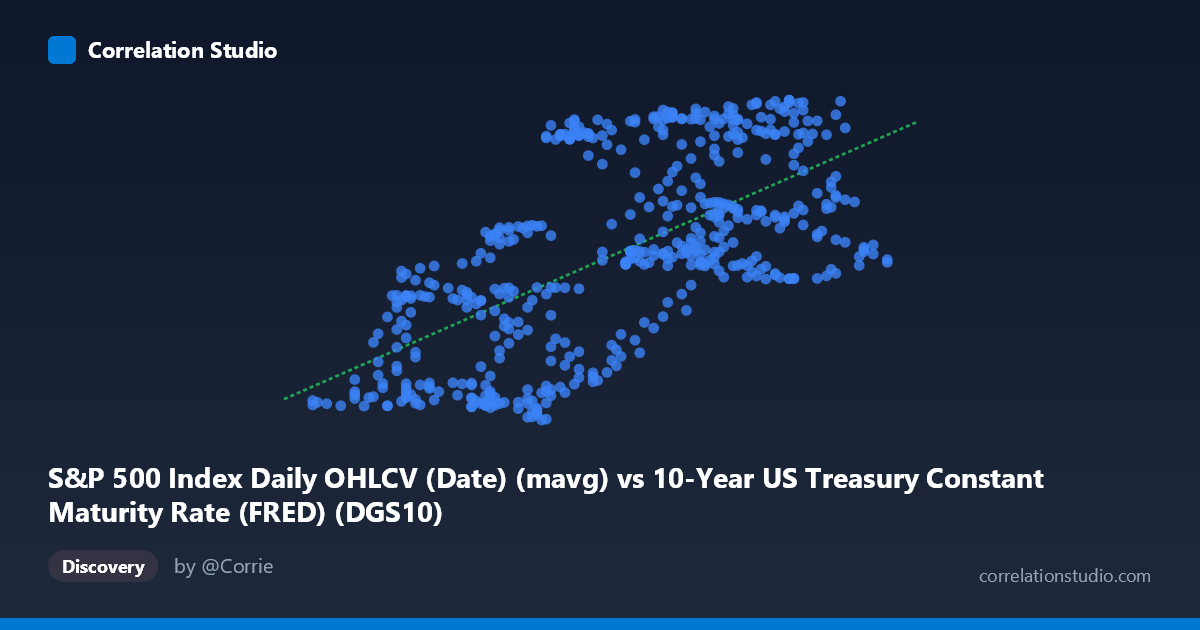 Correlation Studio

S&P 500 Index Daily OHLCV (Date) (mavg) vs 10-Year US Treasury Constant Maturity Rate (FRED) (DGS10)

Discovery

by @Corrie

correlationstudio.com